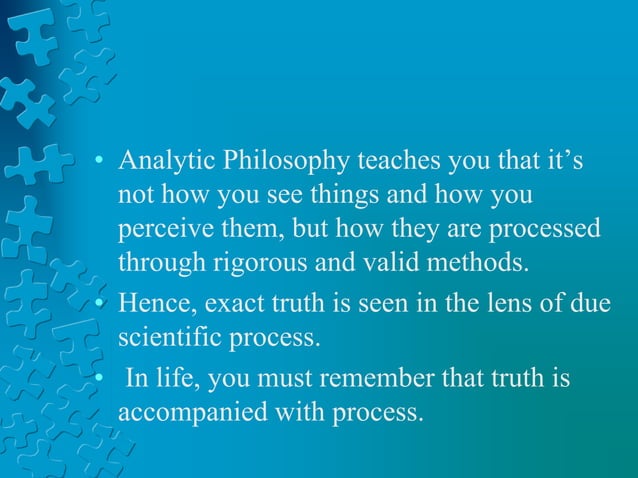 • Analytic Philosophy teaches you that it’s not how you see things and how you perceive them, but how they are processed through rigorous and valid methods.

• Hence, exact truth is seen in the lens of due scientific process.

• In life, you must remember that truth is accompanied with process.